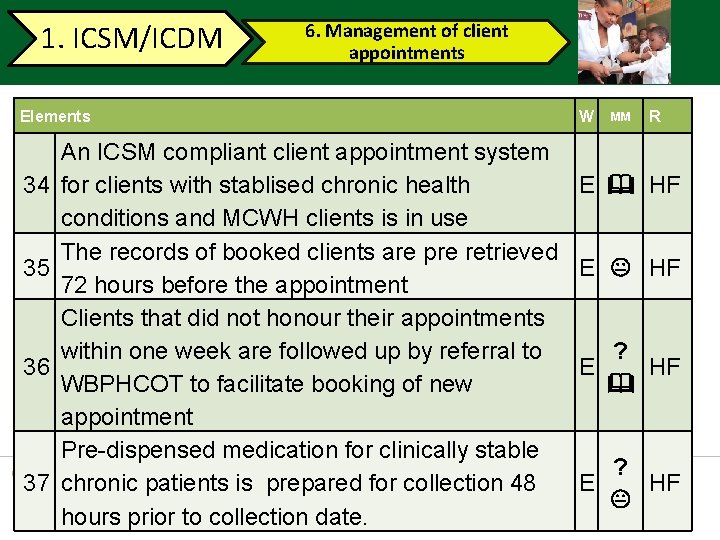 1. ICSM/ICDM

6. Management of client appointments

| Elements | | W | MM | R |
|---|---|---|---|---|
| 34 | An ICSM compliant client appointment system for clients with stablised chronic health conditions and MCWH clients is in use | E | 🕮 | HF |
| 35 | The records of booked clients are pre retrieved 72 hours before the appointment | E | ☺ | HF |
| 36 | Clients that did not honour their appointments within one week are followed up by referral to WBPHCOT to facilitate booking of new appointment | E | ? 🕮 | HF |
| 37 | Pre-dispensed medication for clinically stable chronic patients is prepared for collection 48 hours prior to collection date. | E | ? ☺ | HF |